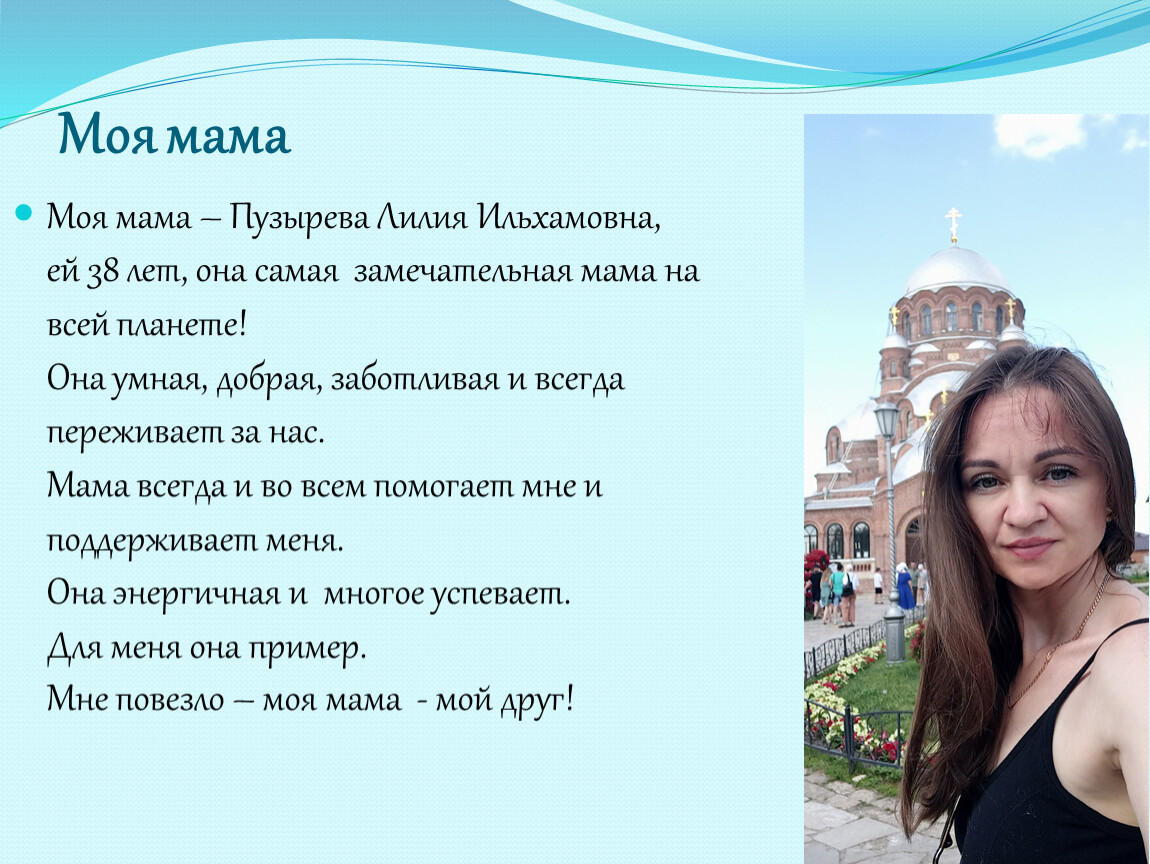 Моя мама

Моя мама – Пузырева Лилия Ильхамовна, ей 38 лет, она самая замечательная мама на всей планете!
Она умная, добрая, заботливая и всегда переживает за нас.
Мама всегда и во всем помогает мне и поддерживает меня.
Она энергичная и многое успевает.
Для меня она пример.
Мне повезло – моя мама - мой друг!